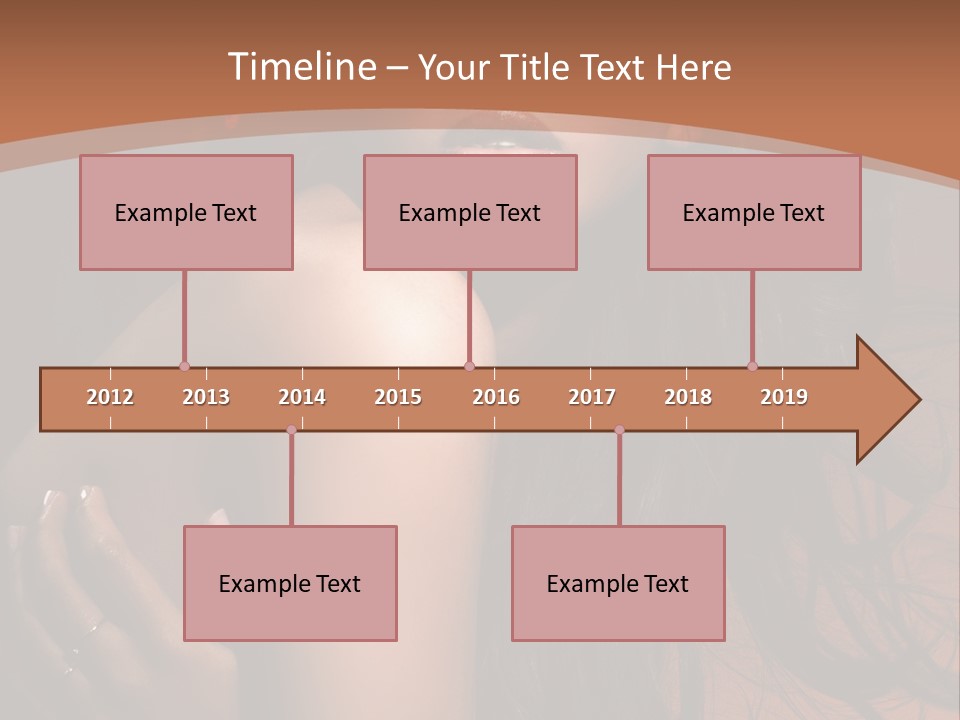 Timeline – Your Title Text Here

Example Text

Example Text

Example Text

2012 2013 2014 2015 2016 2017 2018 2019

Example Text

Example Text